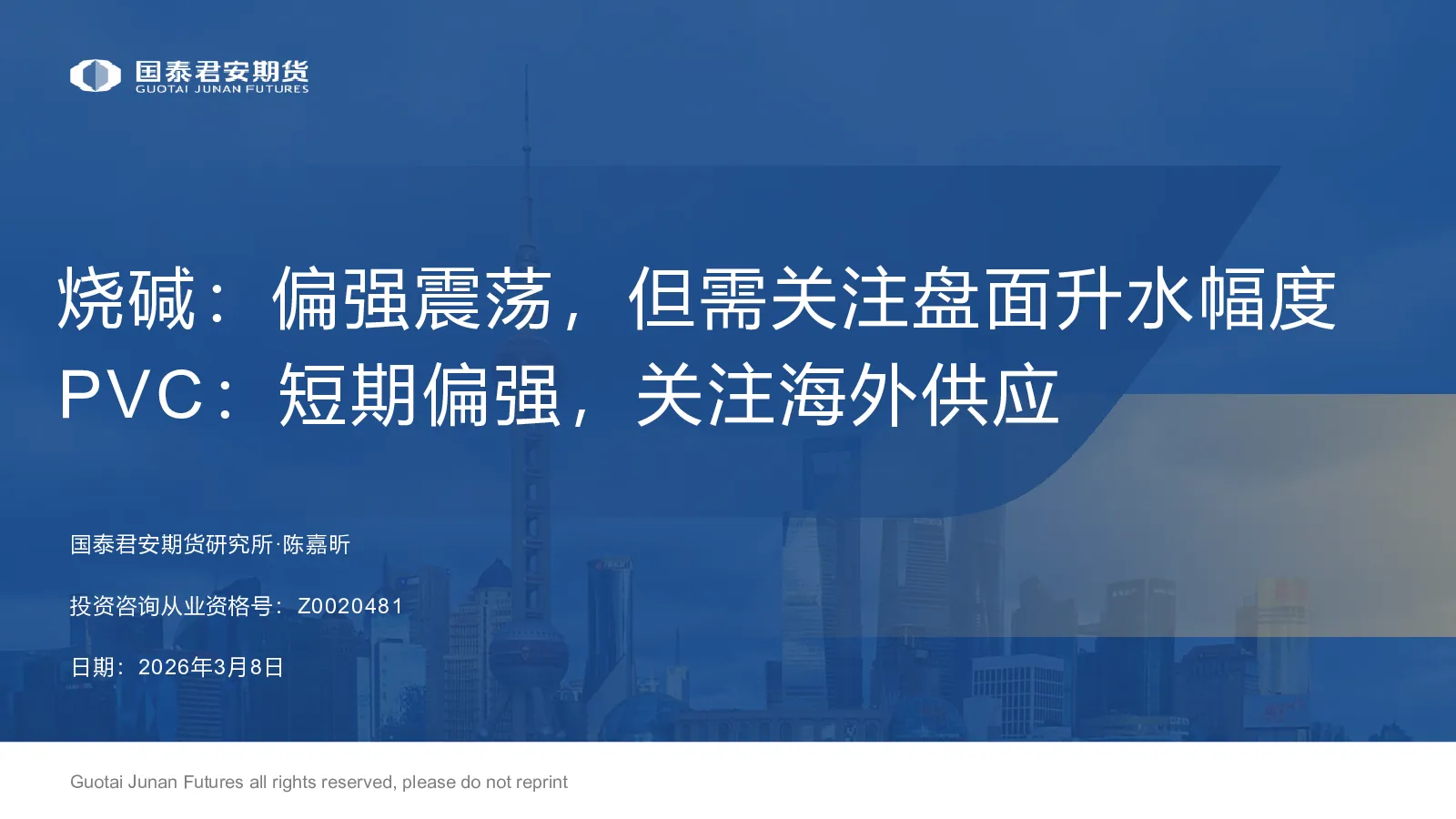 国泰君安期货
GUOTAI JUNAN FUTURES

烧碱：偏强震荡，但需关注盘面升水幅度
PVC：短期偏强，关注海外供应

国泰君安期货研究所·陈嘉昕

投资咨询从业资格号：Z0020481

日期：2026年3月8日

Guotai Junan Futures all rights reserved, please do not reprint